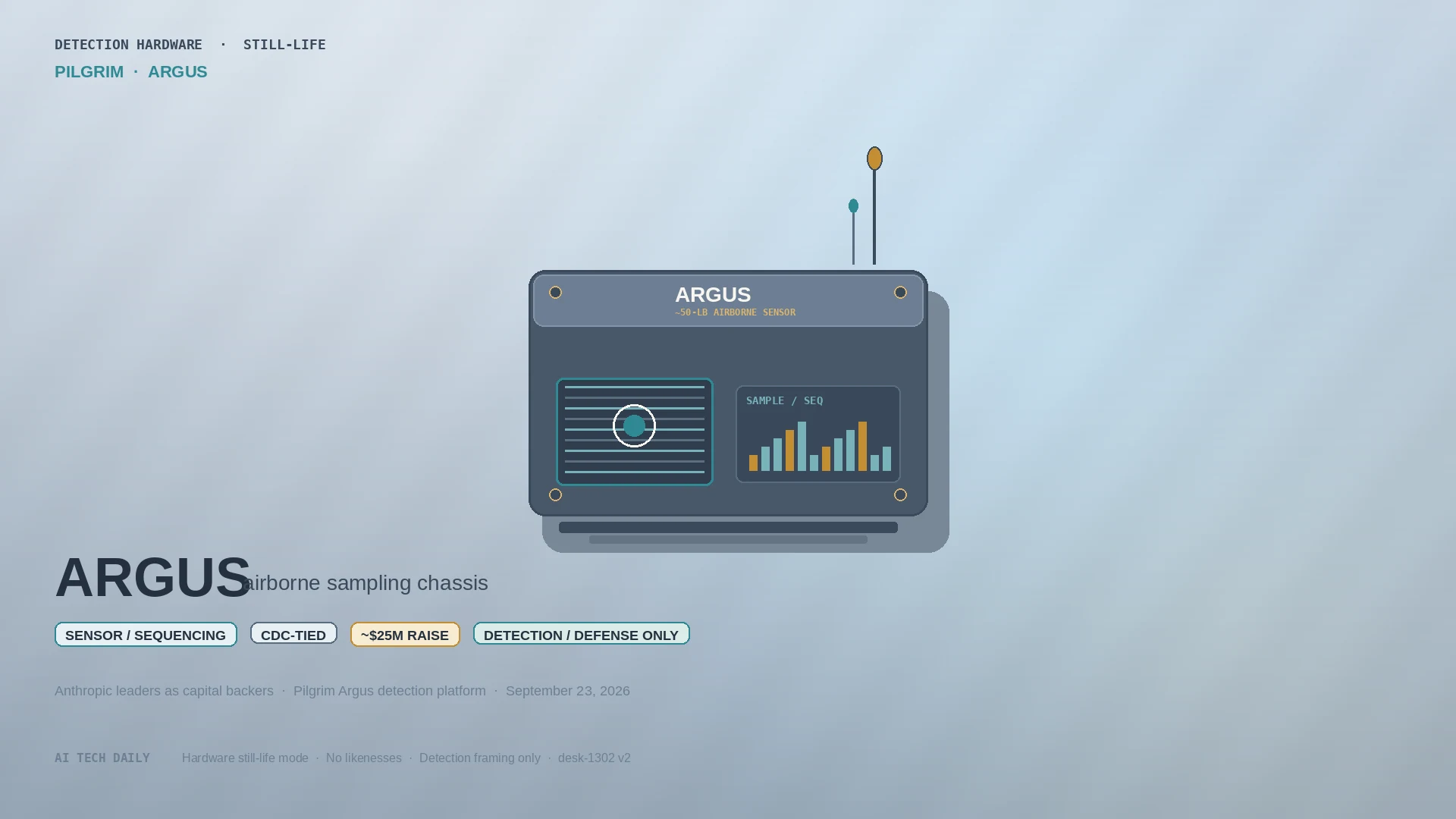 DETECTION HARDWARE · STILL-LIFE

PILGRIM · ARGUS

ARGUS
~50-LB AIRBORNE SENSOR

SAMPLE / SEQ

ARGUS airborne sampling chassis

SENSOR / SEQUENCING

CDC-TIED

~$25M RAISE

DETECTION / DEFENSE ONLY

Anthropic leaders as capital backers · Pilgrim Argus detection platform · September 23, 2026

AI TECH DAILY

Hardware still-life mode · No likenesses · Detection framing only · desk-1302 v2